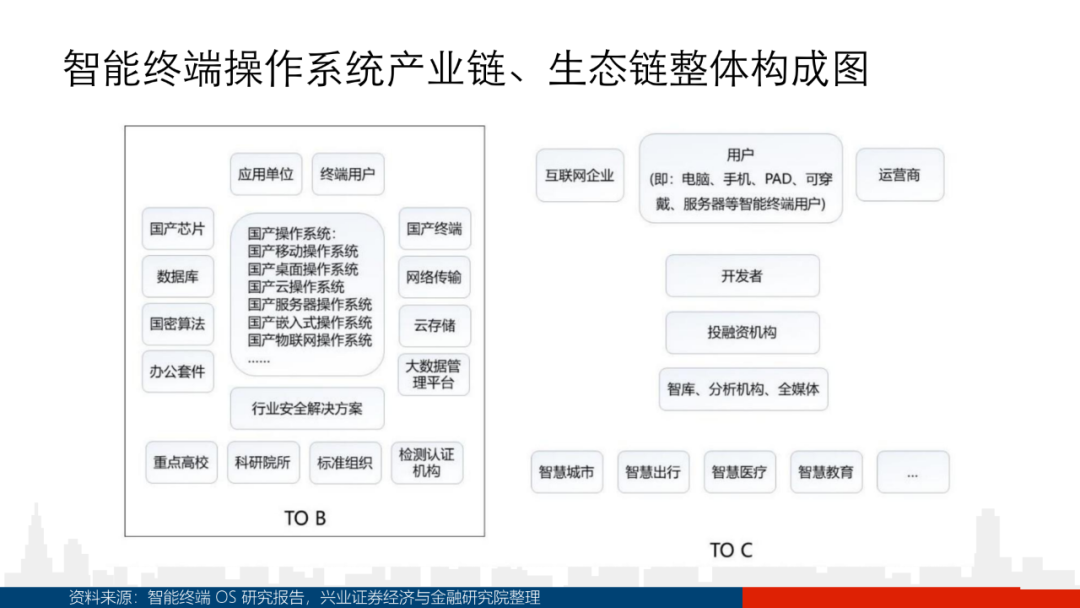 智能终端操作系统产业链、生态链整体构成图

应用单位

终端用户

国产芯片

数据库

国密算法

办公套件

国产操作系统:
国产移动操作系统
国产桌面操作系统
国产云操作系统
国产服务器操作系统
国产嵌入式操作系统
国产物联网操作系统
……

国产终端

网络传输

云存储

大数据管理平台

行业安全解决方案

重点高校

科研院所

标准组织

检测认证机构

TO B

互联网企业

用户
(即:电脑、手机、PAD、可穿戴、服务器等智能终端用户)

运营商

开发者

投融资机构

智库、分析机构、全媒体

智慧城市

智慧出行

智慧医疗

智慧教育

...

TO C

资料来源:智能终端 OS 研究报告,兴业证券经济与金融研究院整理